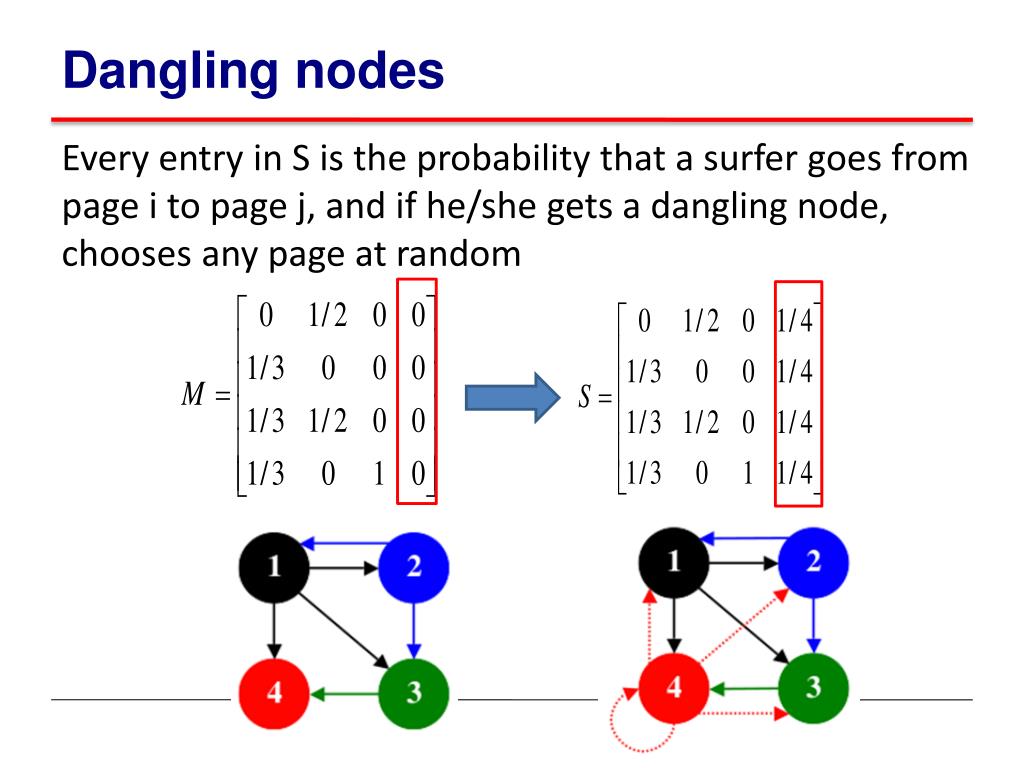 Dangling nodes

Every entry in S is the probability that a surfer goes from page i to page j, and if he/she gets a dangling node, chooses any page at random

$M = \begin{bmatrix} 0 & 1/2 & 0 & 0 \\ 1/3 & 0 & 0 & 0 \\ 1/3 & 1/2 & 0 & 0 \\ 1/3 & 0 & 1 & 0 \end{bmatrix}$

$S = \begin{bmatrix} 0 & 1/2 & 0 & 1/4 \\ 1/3 & 0 & 0 & 1/4 \\ 1/3 & 1/2 & 0 & 1/4 \\ 1/3 & 0 & 1 & 1/4 \end{bmatrix}$

1 2 4 3

1 2 4 3